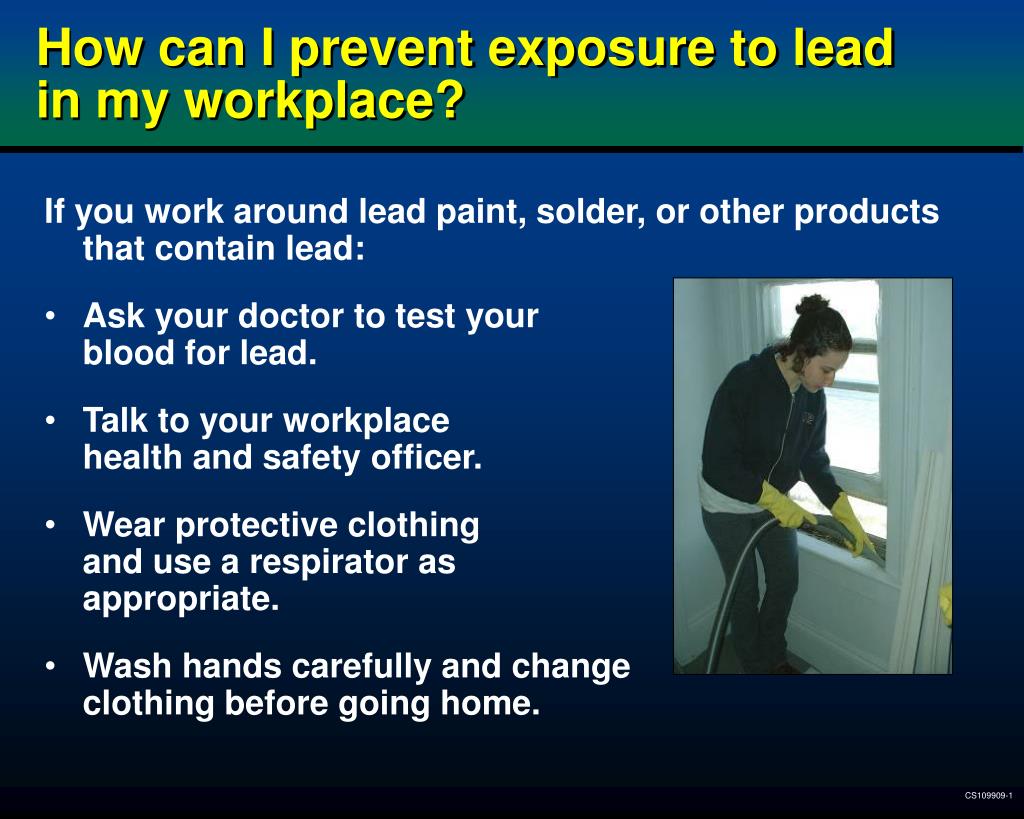 How can I prevent exposure to lead in my workplace?

If you work around lead paint, solder, or other products that contain lead:

• Ask your doctor to test your blood for lead.

• Talk to your workplace health and safety officer.

• Wear protective clothing and use a respirator as appropriate.

• Wash hands carefully and change clothing before going home.

CS109909-1